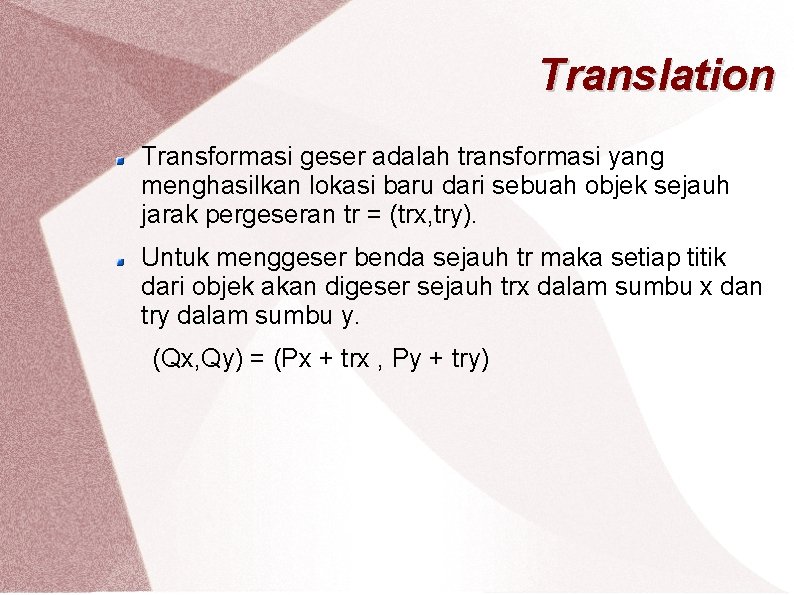 Translation

Transformasi geser adalah transformasi yang menghasilkan lokasi baru dari sebuah objek sejauh jarak pergeseran tr = (trx,try).

Untuk menggeser benda sejauh tr maka setiap titik dari objek akan digeser sejauh trx dalam sumbu x dan try dalam sumbu y.

(Qx,Qy) = (Px + trx , Py + try)